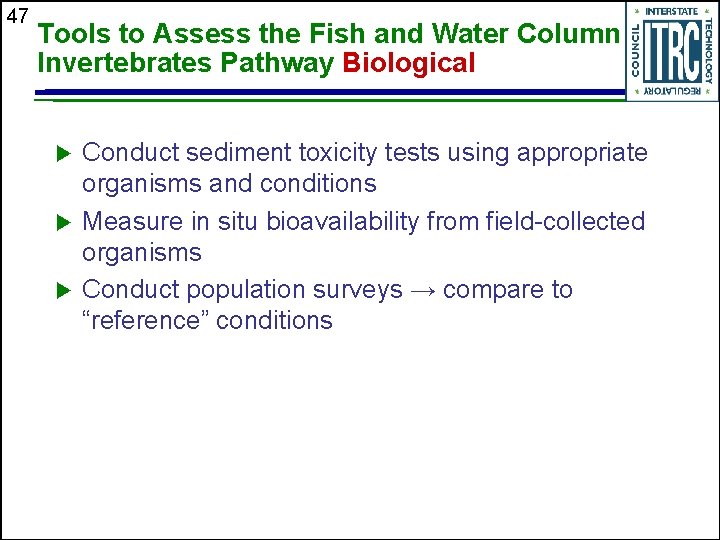 47

Tools to Assess the Fish and Water Column Invertebrates Pathway Biological

INTERSTATE TECHNOLOGY REGULATORY COUNCIL ITRC

▶ Conduct sediment toxicity tests using appropriate organisms and conditions

▶ Measure in situ bioavailability from field-collected organisms

▶ Conduct population surveys → compare to “reference” conditions